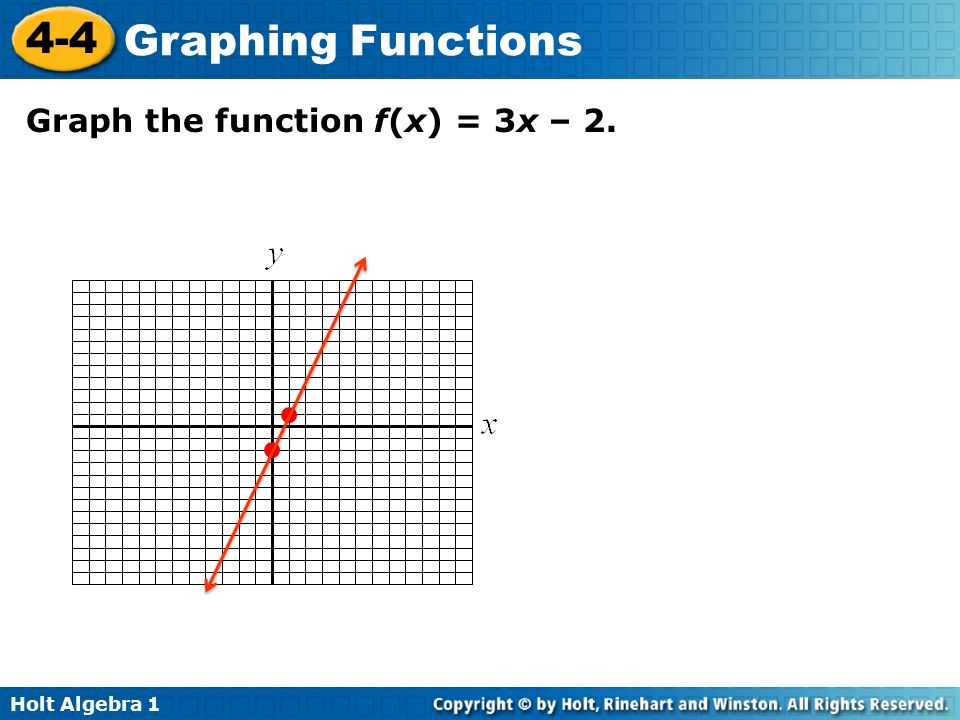 4-4 Graphing Functions

Graph the function $f(x) = 3x - 2$.

$y$

$x$

Holt Algebra 1

Copyright © by Holt, Rinehart and Winston. All Rights Reserved.